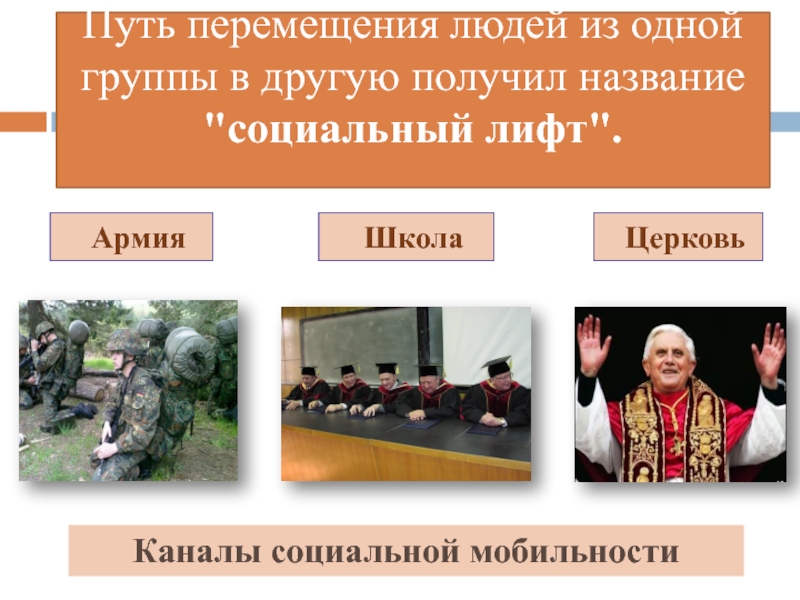 Путь перемещения людей из одной группы в другую получил название "социальный лифт".

Армия

Школа

Церковь

Каналы социальной мобильности